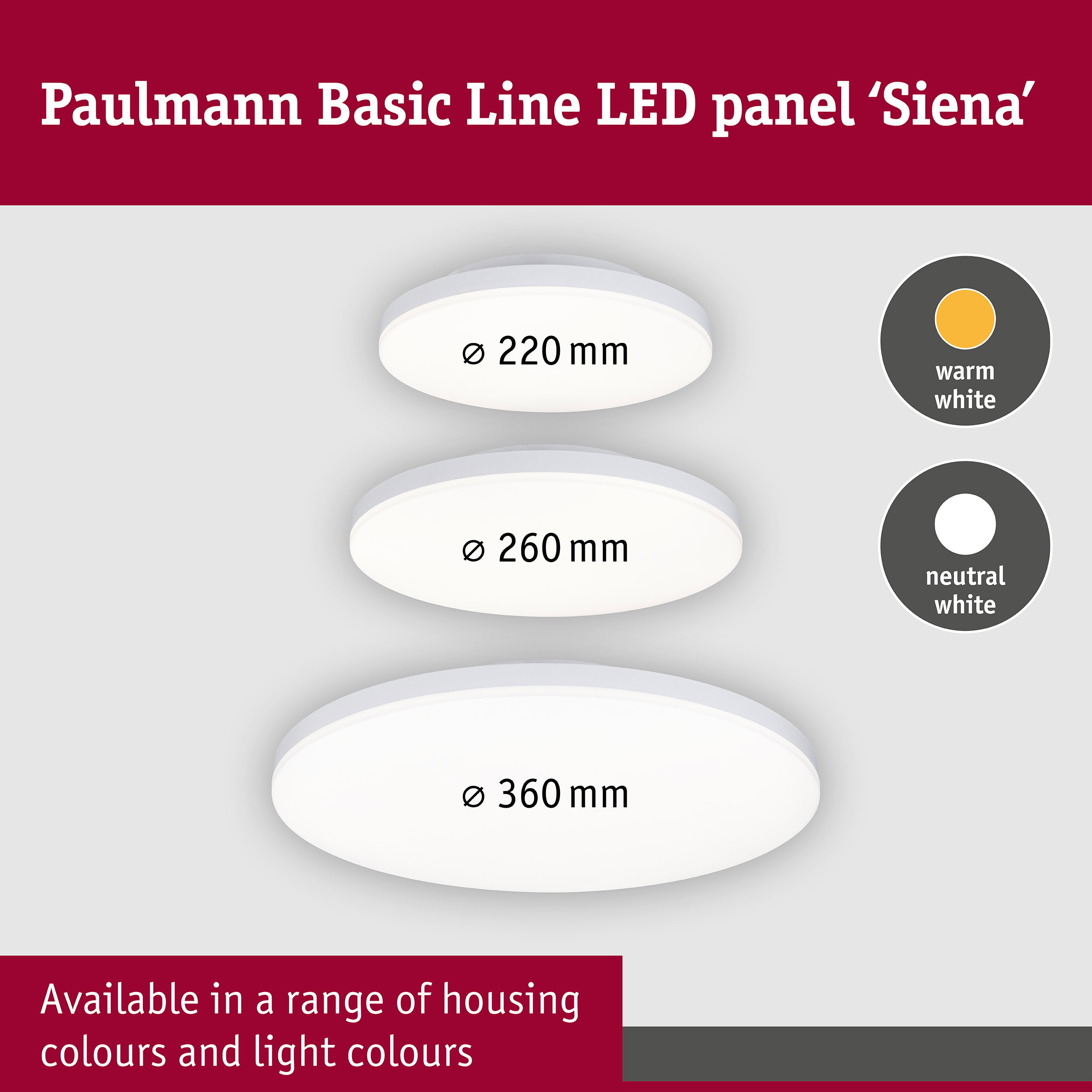 Paulmann Basic Line LED panel ‘Siena’

⌀ 220 mm

⌀ 260 mm

⌀ 360 mm

warm white

neutral white

Available in a range of housing colours and light colours